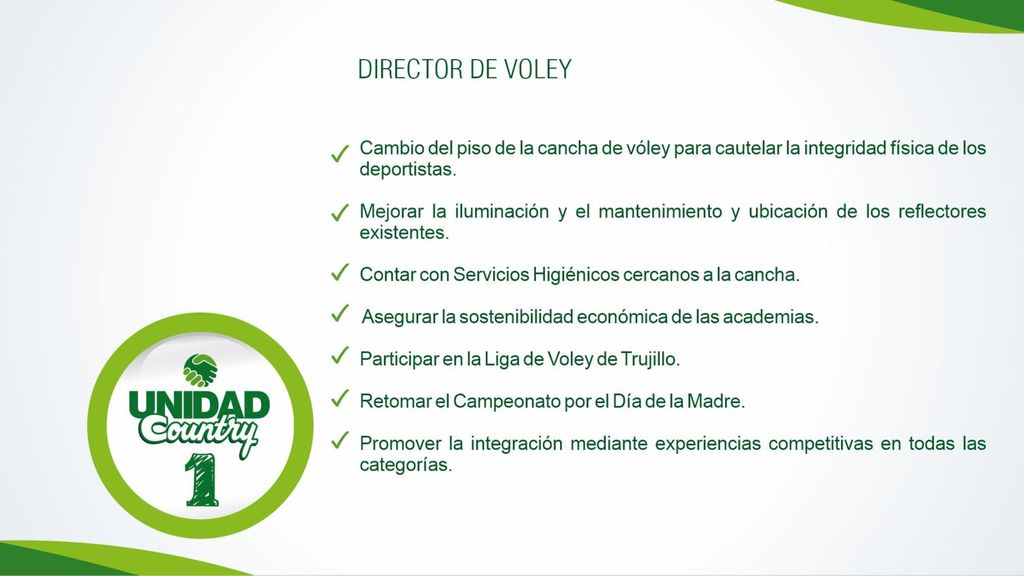 DIRECTOR DE VOLEY

✓ Cambio del piso de la cancha de vóley para cautelar la integridad física de los deportistas.

✓ Mejorar la iluminación y el mantenimiento y ubicación de los reflectores existentes.

✓ Contar con Servicios Higiénicos cercanos a la cancha.

✓ Asegurar la sostenibilidad económica de las academias.

✓ Participar en la Liga de Voley de Trujillo.

✓ Retomar el Campeonato por el Día de la Madre.

✓ Promover la integración mediante experiencias competitivas en todas las categorías.

UNIDAD
Country
1